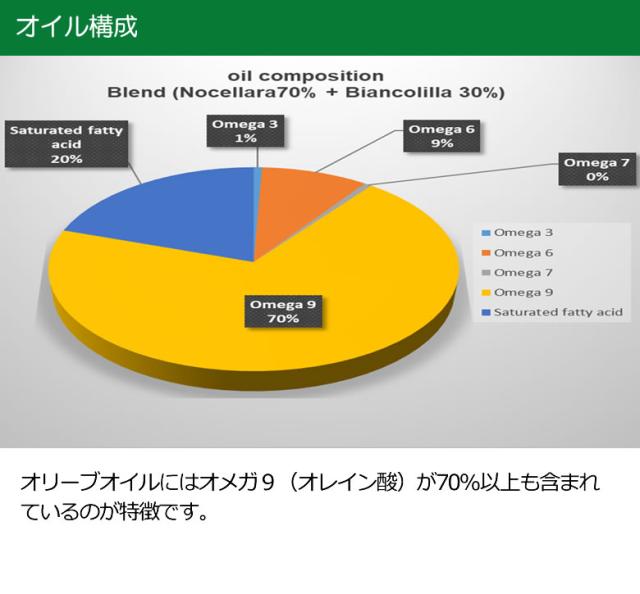 オイル構成

oil composition
Blend (Nocellara70% + Biancolilla 30%)

Saturated fatty acid
20%

Omega 3
1%

Omega 6
9%

Omega 7
0%

Omega 9
70%

Omega 3
Omega 6
Omega 7
Omega 9
Saturated fatty acid

オリーブオイルにはオメガ９（オレイン酸）が70%以上も含まれているのが特徴です。